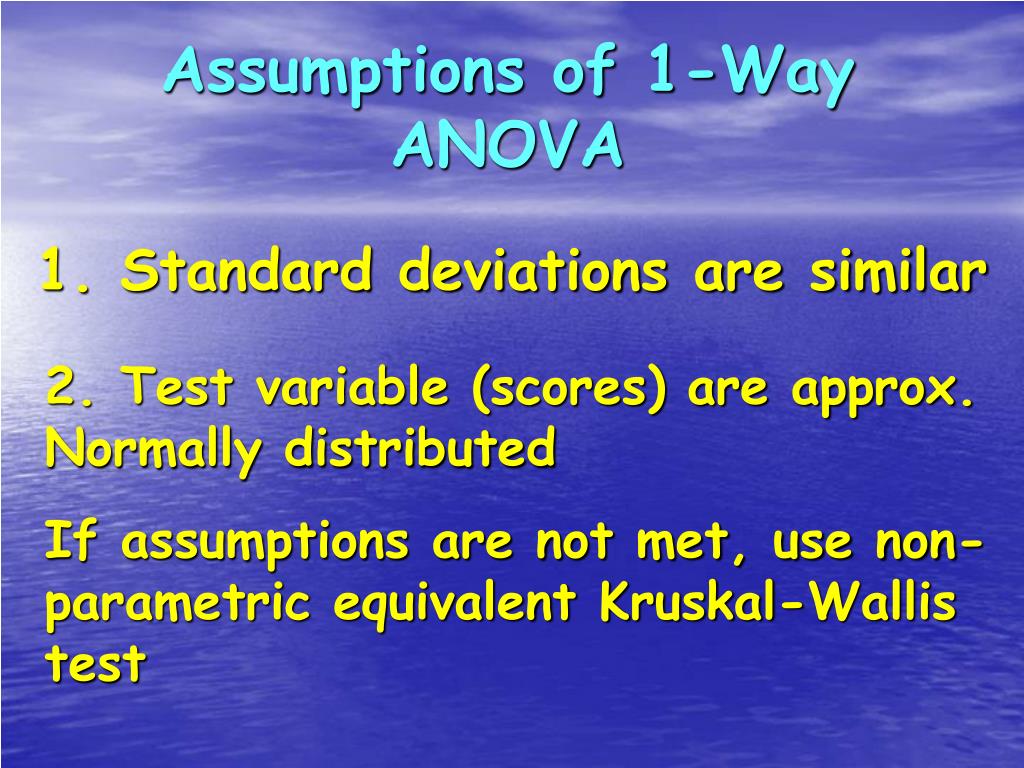 Assumptions of 1-Way ANOVA

1. Standard deviations are similar

2. Test variable (scores) are approx. Normally distributed

If assumptions are not met, use non-parametric equivalent Kruskal-Wallis test